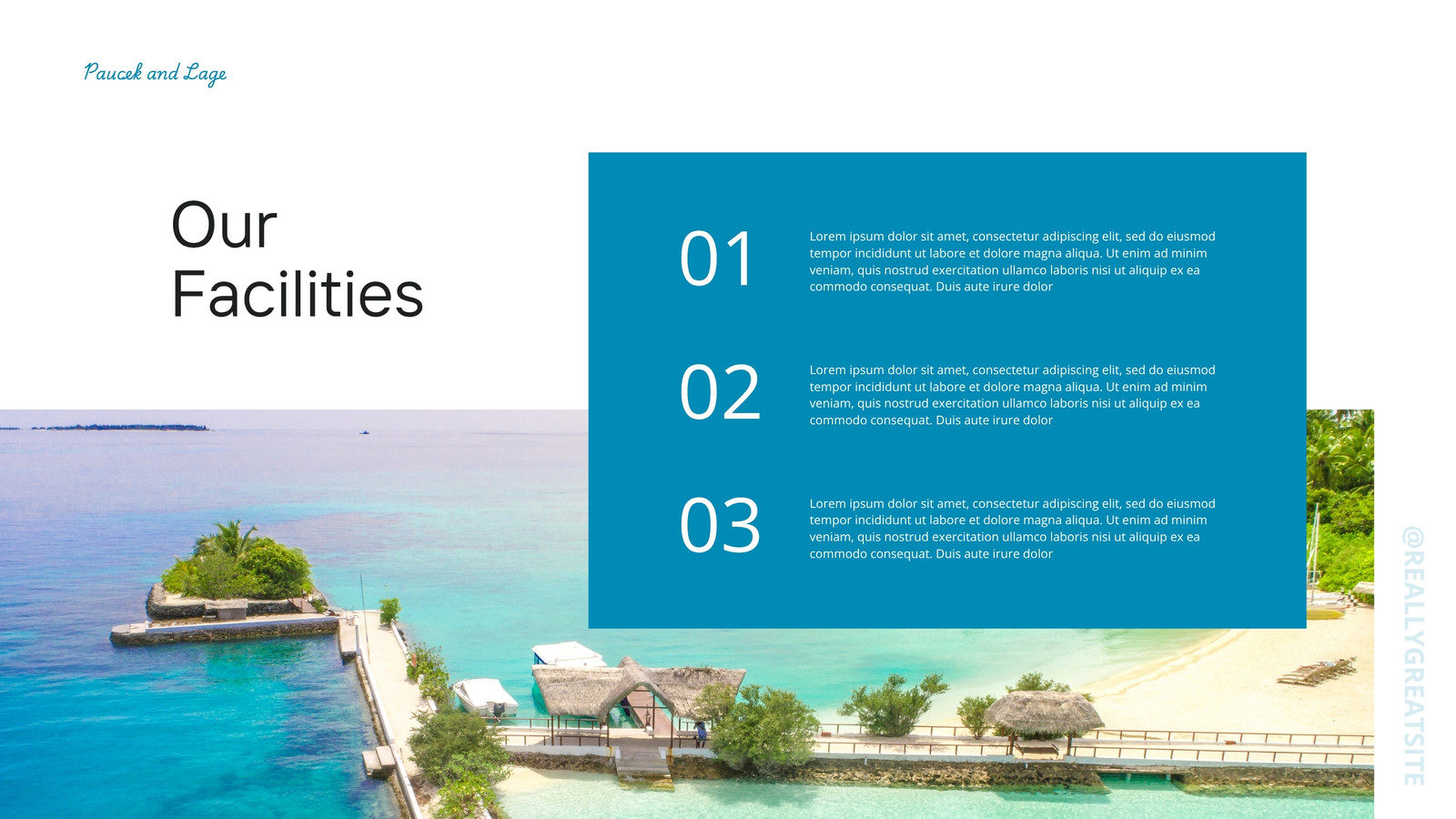 Paucek and Lage

Our Facilities

01

Lorem ipsum dolor sit amet, consectetur adipiscing elit, sed do eiusmod tempor incididunt ut labore et dolore magna aliqua. Ut enim ad minim veniam, quis nostrud exercitation ullamco laboris nisi ut aliquip ex ea commodo consequat. Duis aute irure dolor

02

Lorem ipsum dolor sit amet, consectetur adipiscing elit, sed do eiusmod tempor incididunt ut labore et dolore magna aliqua. Ut enim ad minim veniam, quis nostrud exercitation ullamco laboris nisi ut aliquip ex ea commodo consequat. Duis aute irure dolor

03

Lorem ipsum dolor sit amet, consectetur adipiscing elit, sed do eiusmod tempor incididunt ut labore et dolore magna aliqua. Ut enim ad minim veniam, quis nostrud exercitation ullamco laboris nisi ut aliquip ex ea commodo consequat. Duis aute irure dolor

@REALLYGREATSITE